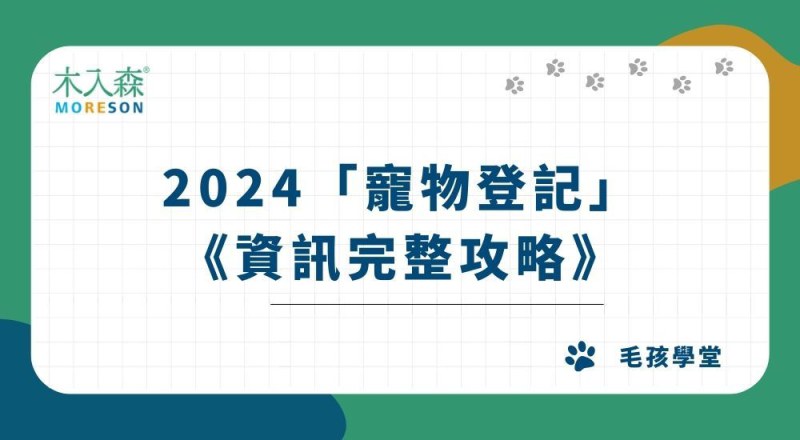 木入森®
MORESON

2024「寵物登記」
《資訊完整攻略》

毛孩學堂